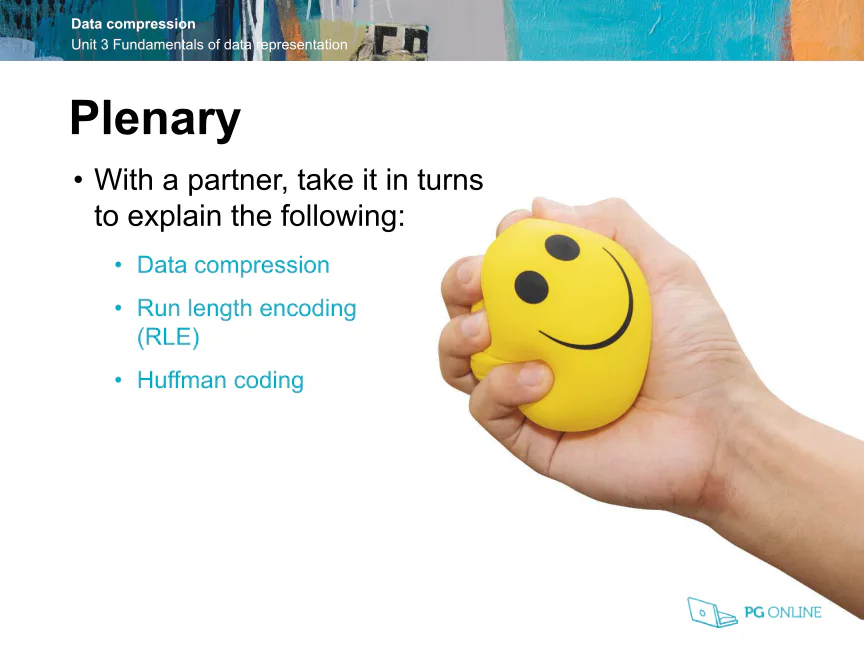 Data compression
Unit 3 Fundamentals of data representation

Plenary

• With a partner, take it in turns to explain the following:

• Data compression
• Run length encoding (RLE)
• Huffman coding

PG ONLINE